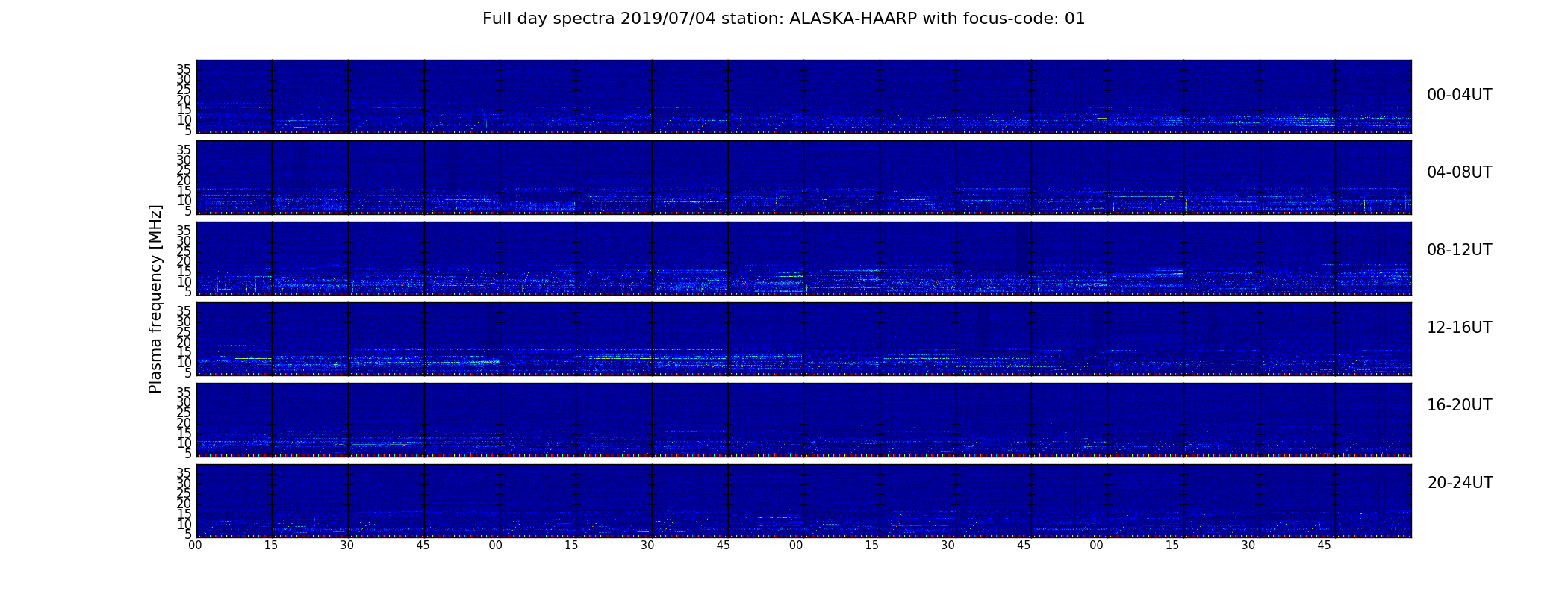 Full day spectra 2019/07/04 station: ALASKA-HAARP with focus-code: 01

Plasma frequency [MHz]

35
30
25
20
15
10
5

00-04UT

35
30
25
20
15
10
5

04-08UT

35
30
25
20
15
10
5

08-12UT

35
30
25
20
15
10
5

12-16UT

35
30
25
20
15
10
5

16-20UT

35
30
25
20
15
10
5

20-24UT

00 15 30 45 00 15 30 45 00 15 30 45 00 15 30 45